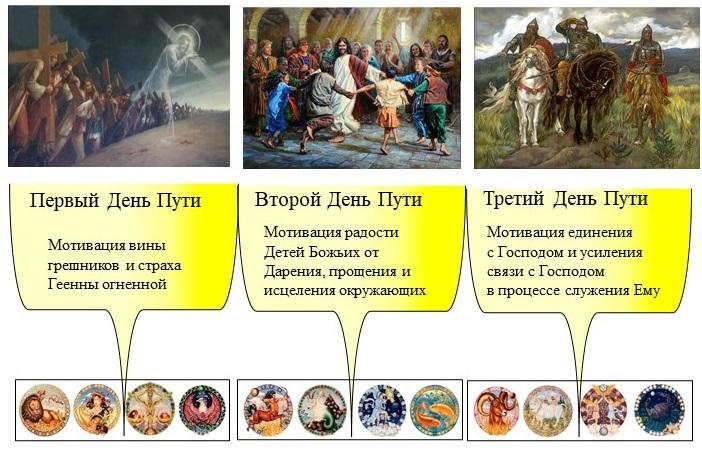 Первый День Пути

Мотивация вины грешников и страха Геенны огненной

Второй День Пути

Мотивация радости Детей Божьих от Дарения, прощения и исцеления окружающих

Третий День Пути

Мотивация единения с Господом и усиления связи с Господом в процессе служения Ему